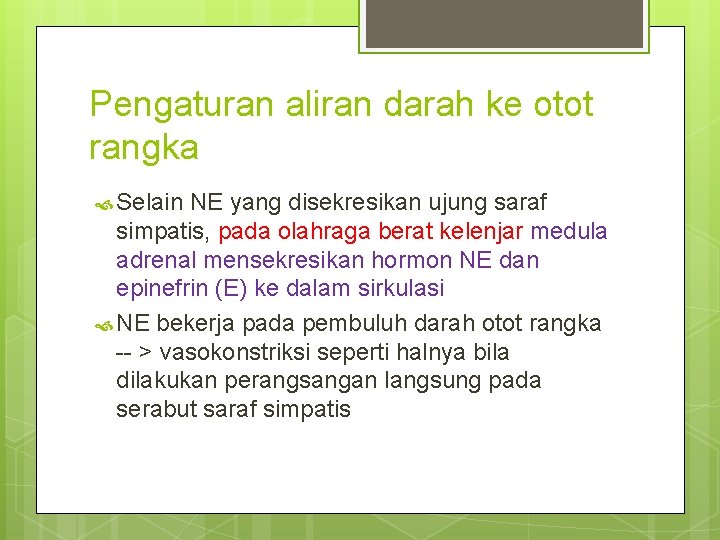 Pengaturan aliran darah ke otot rangka

Selain NE yang disekresikan ujung saraf simpatis, pada olahraga berat kelenjar medula adrenal mensekresikan hormon NE dan epinefrin (E) ke dalam sirkulasi

NE bekerja pada pembuluh darah otot rangka -- > vasokonstriksi seperti halnya bila dilakukan perangsangan langsung pada serabut saraf simpatis